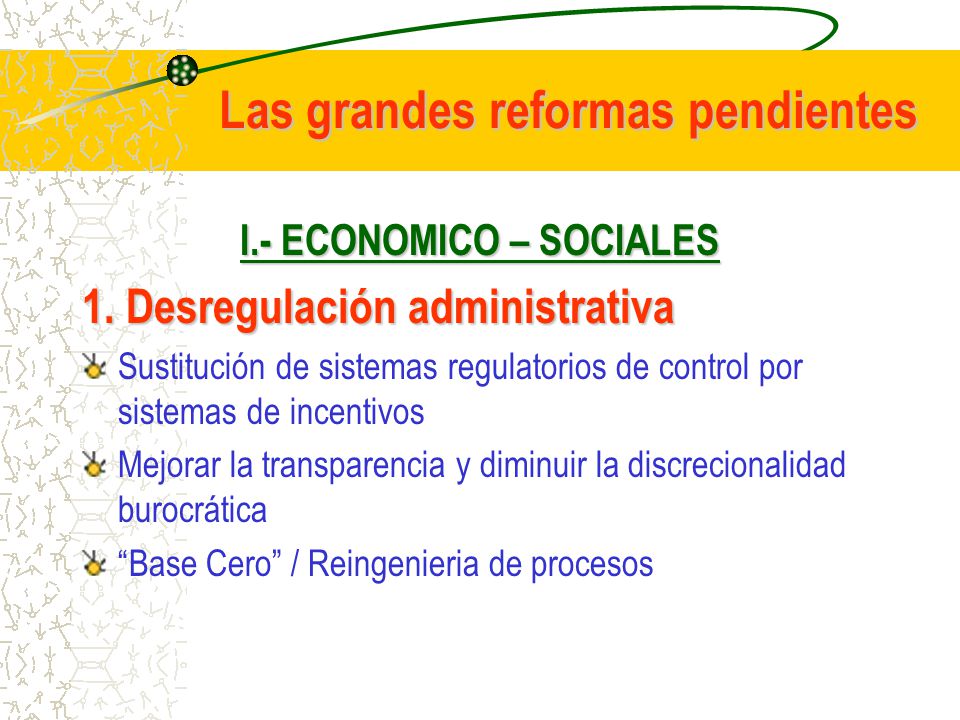 Las grandes reformas pendientes

I.- ECONOMICO – SOCIALES

1. Desregulación administrativa

Sustitución de sistemas regulatorios de control por sistemas de incentivos

Mejorar la transparencia y diminuir la discrecionalidad burocrática

“Base Cero” / Reingenieria de procesos